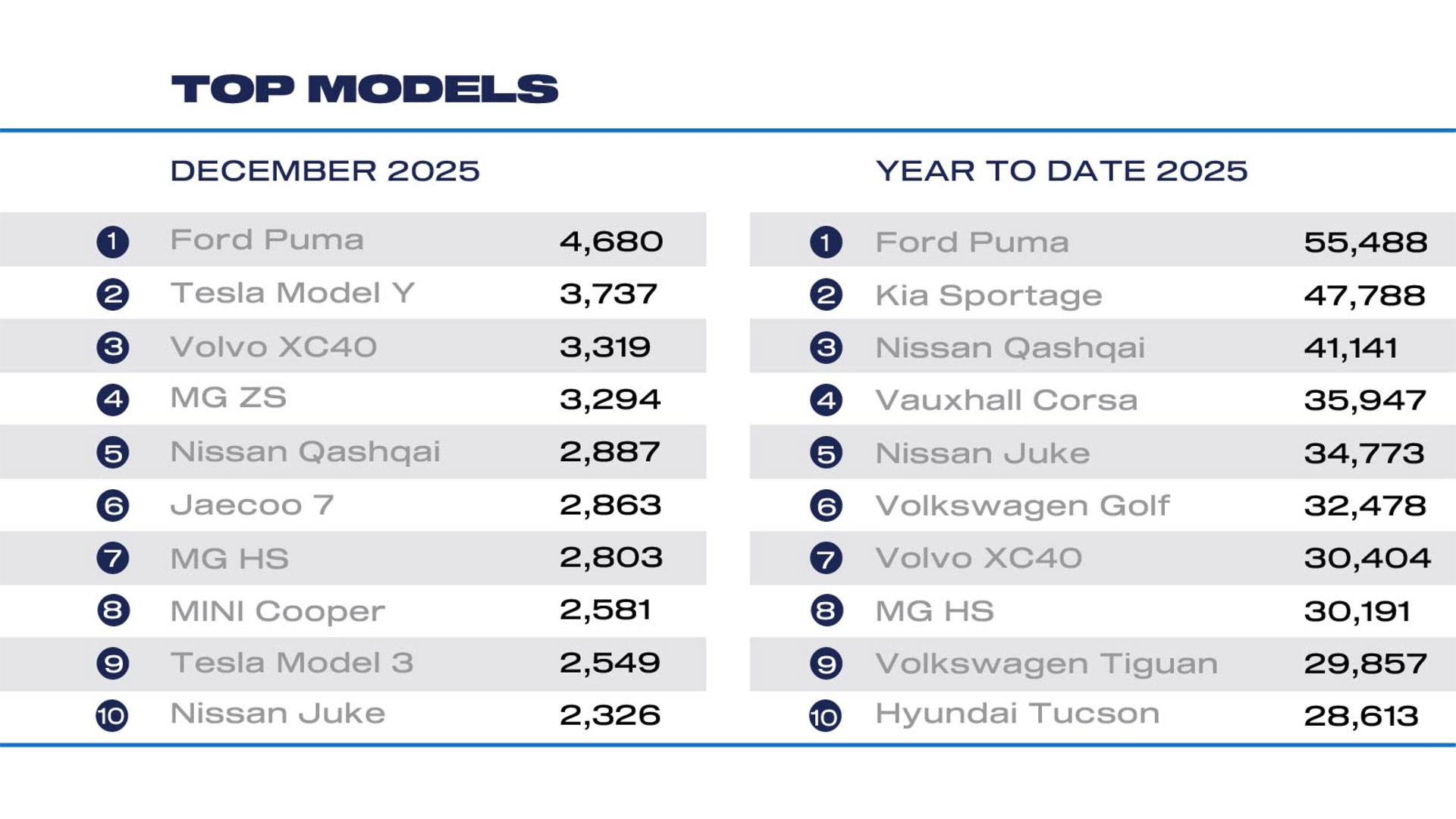 TOP MODELS

DECEMBER 2025

| | | |
|---|---|---|
| 1 | Ford Puma | 4,680 |
| 2 | Tesla Model Y | 3,737 |
| 3 | Volvo XC40 | 3,319 |
| 4 | MG ZS | 3,294 |
| 5 | Nissan Qashqai | 2,887 |
| 6 | Jaecoo 7 | 2,863 |
| 7 | MG HS | 2,803 |
| 8 | MINI Cooper | 2,581 |
| 9 | Tesla Model 3 | 2,549 |
| 10 | Nissan Juke | 2,326 |

YEAR TO DATE 2025

| | | |
|---|---|---|
| 1 | Ford Puma | 55,488 |
| 2 | Kia Sportage | 47,788 |
| 3 | Nissan Qashqai | 41,141 |
| 4 | Vauxhall Corsa | 35,947 |
| 5 | Nissan Juke | 34,773 |
| 6 | Volkswagen Golf | 32,478 |
| 7 | Volvo XC40 | 30,404 |
| 8 | MG HS | 30,191 |
| 9 | Volkswagen Tiguan | 29,857 |
| 10 | Hyundai Tucson | 28,613 |